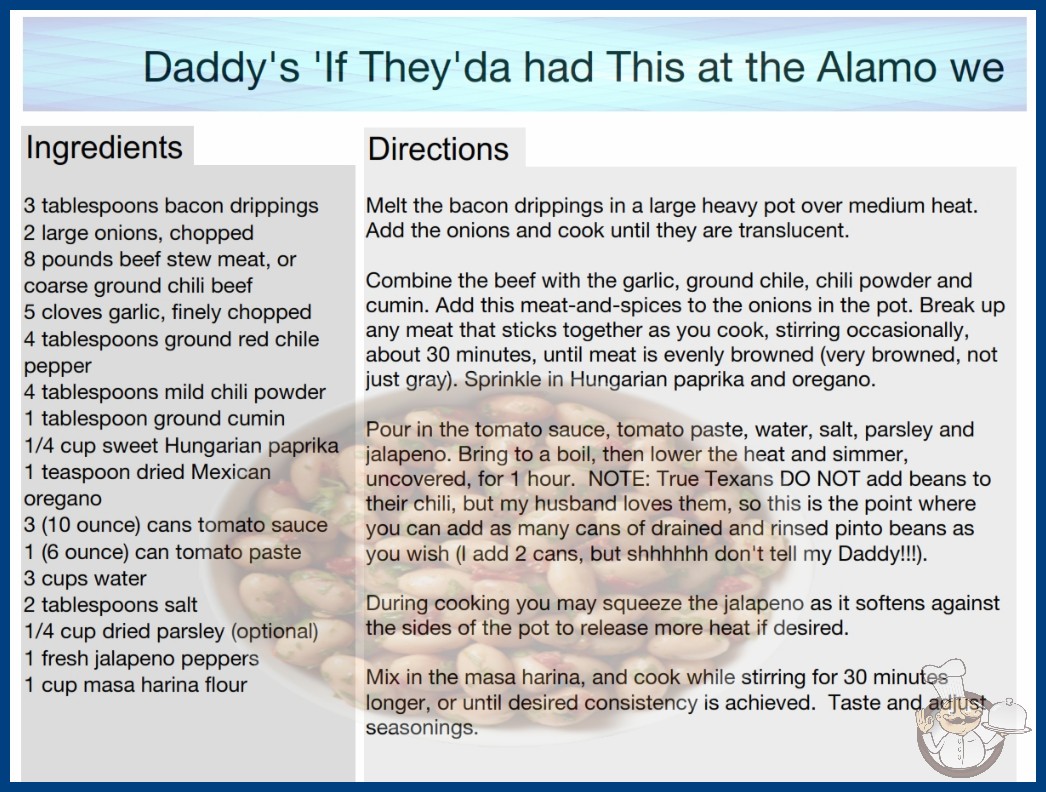 Daddy's 'If They'da had This at the Alamo we

Ingredients

3 tablespoons bacon drippings
2 large onions, chopped
8 pounds beef stew meat, or coarse ground chili beef
5 cloves garlic, finely chopped
4 tablespoons ground red chile pepper
4 tablespoons mild chili powder
1 tablespoon ground cumin
1/4 cup sweet Hungarian paprika
1 teaspoon dried Mexican oregano
3 (10 ounce) cans tomato sauce
1 (6 ounce) can tomato paste
3 cups water
2 tablespoons salt
1/4 cup dried parsley (optional)
1 fresh jalapeno peppers
1 cup masa harina flour

Directions

Melt the bacon drippings in a large heavy pot over medium heat. Add the onions and cook until they are translucent.

Combine the beef with the garlic, ground chile, chili powder and cumin. Add this meat-and-spices to the onions in the pot. Break up any meat that sticks together as you cook, stirring occasionally, about 30 minutes, until meat is evenly browned (very browned, not just gray). Sprinkle in Hungarian paprika and oregano.

Pour in the tomato sauce, tomato paste, water, salt, parsley and jalapeno. Bring to a boil, then lower the heat and simmer, uncovered, for 1 hour. NOTE: True Texans DO NOT add beans to their chili, but my husband loves them, so this is the point where you can add as many cans of drained and rinsed pinto beans as you wish (I add 2 cans, but shhhhhh don't tell my Daddy!!!).

During cooking you may squeeze the jalapeno as it softens against the sides of the pot to release more heat if desired.

Mix in the masa harina, and cook while stirring for 30 minutes longer, or until desired consistency is achieved. Taste and adjust seasonings.